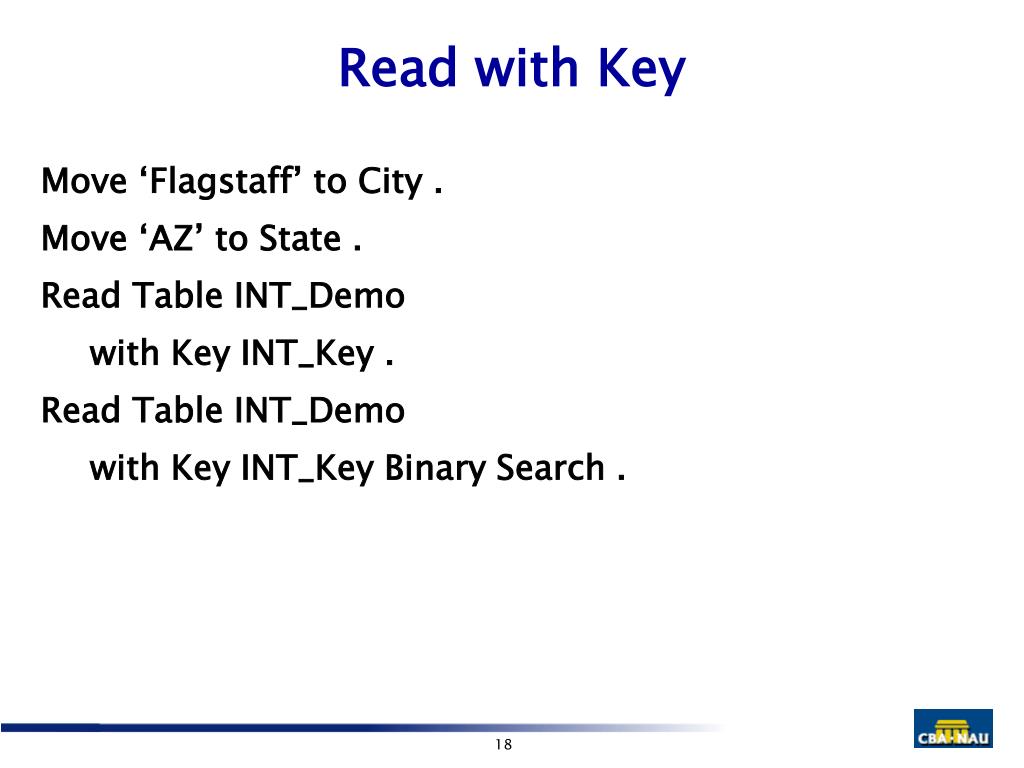 Read with Key

Move ‘Flagstaff’ to City .

Move ‘AZ’ to State .

Read Table INT_Demo

with Key INT_Key .

Read Table INT_Demo

with Key INT_Key Binary Search .

18

CBA·NAU